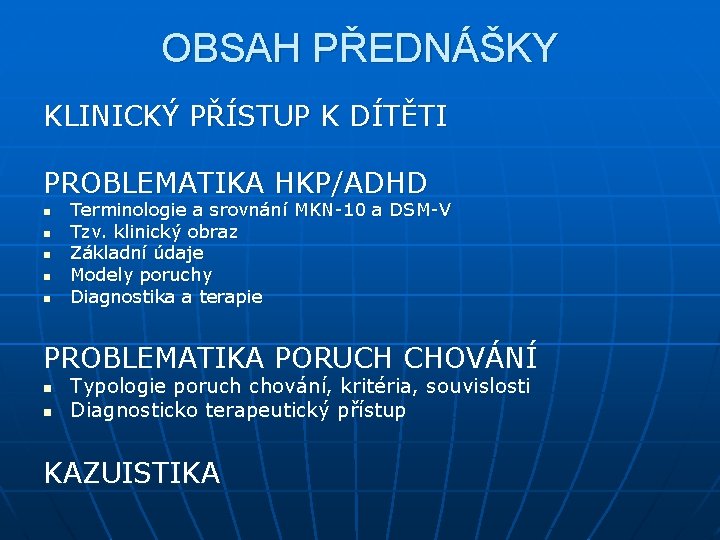 OBSAH PŘEDNÁŠKY

KLINICKÝ PŘÍSTUP K DÍTĚTI

PROBLEMATIKA HKP/ADHD
- Terminologie a srovnání MKN-10 a DSM-V
- Tzv. klinický obraz
- Základní údaje
- Modely poruchy
- Diagnostika a terapie

PROBLEMATIKA PORUCH CHOVÁNÍ
- Typologie poruch chování, kritéria, souvislosti
- Diagnosticko terapeutický přístup

KAZUISTIKA